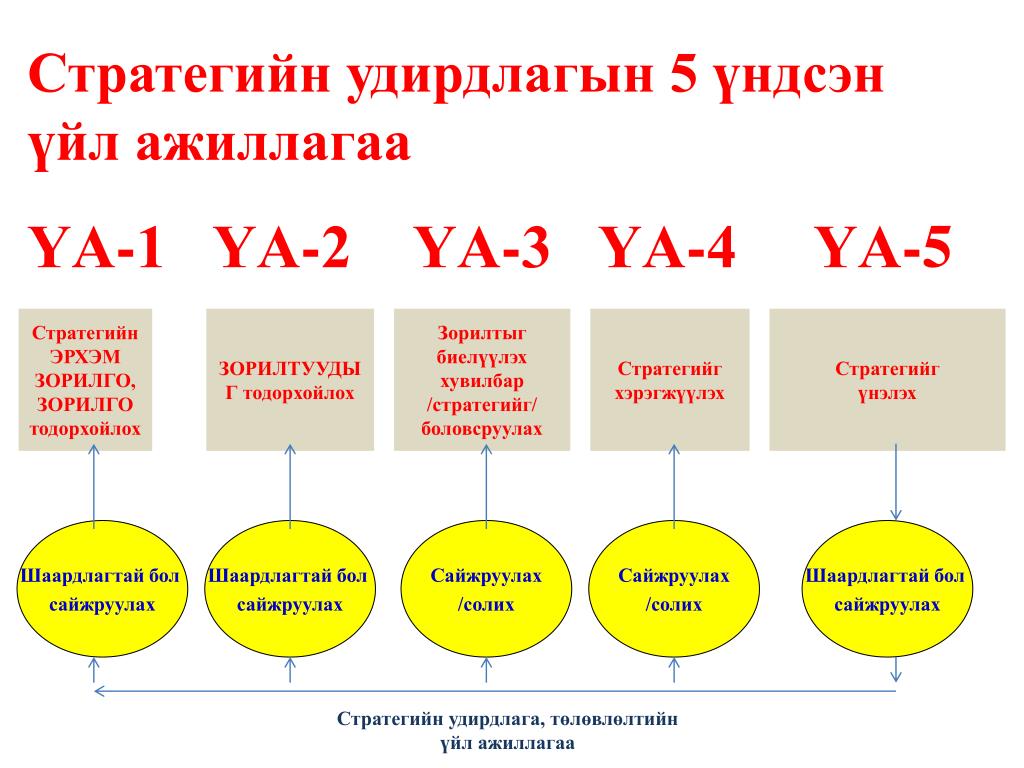 Стратегийн удирдлагын 5 үндсэн үйл ажиллагаа

ҮА-1 ҮА-2 ҮА-3 ҮА-4 ҮА-5

Стратегийн ЭРХЭМ ЗОРИЛГО, ЗОРИЛГО тодорхойлох

ЗОРИЛТУУДЫГ тодорхойлох

Зорилтыг биелүүлэх хувилбар /стратегийг/ боловсруулах

Стратегийг хэрэгжүүлэх

Стратегийг үнэлэх

Шаардлагтай бол сайжруулах

Шаардлагтай бол сайжруулах

Сайжруулах /солих

Сайжруулах /солих

Шаардлагтай бол сайжруулах

Стратегийн удирдлага, төлөвлөлтийн үйл ажиллагаа